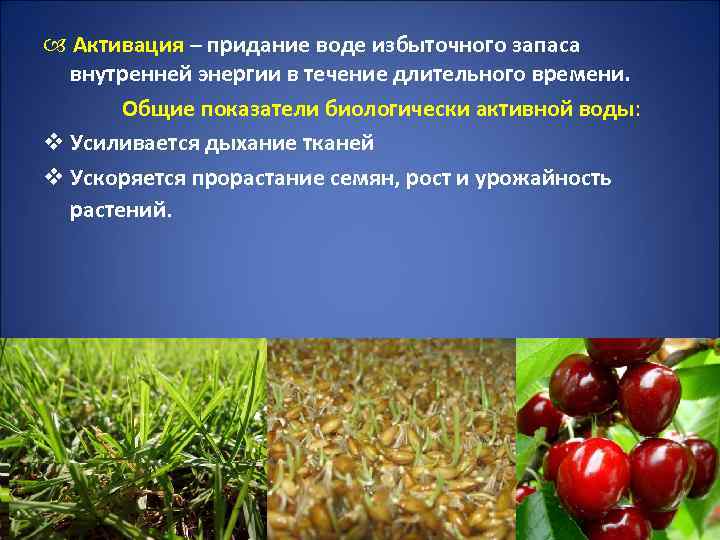 Активация – придание воде избыточного запаса внутренней энергии в течение длительного времени.

Общие показатели биологически активной воды:

❖ Усиливается дыхание тканей

❖ Ускоряется прорастание семян, рост и урожайность растений.